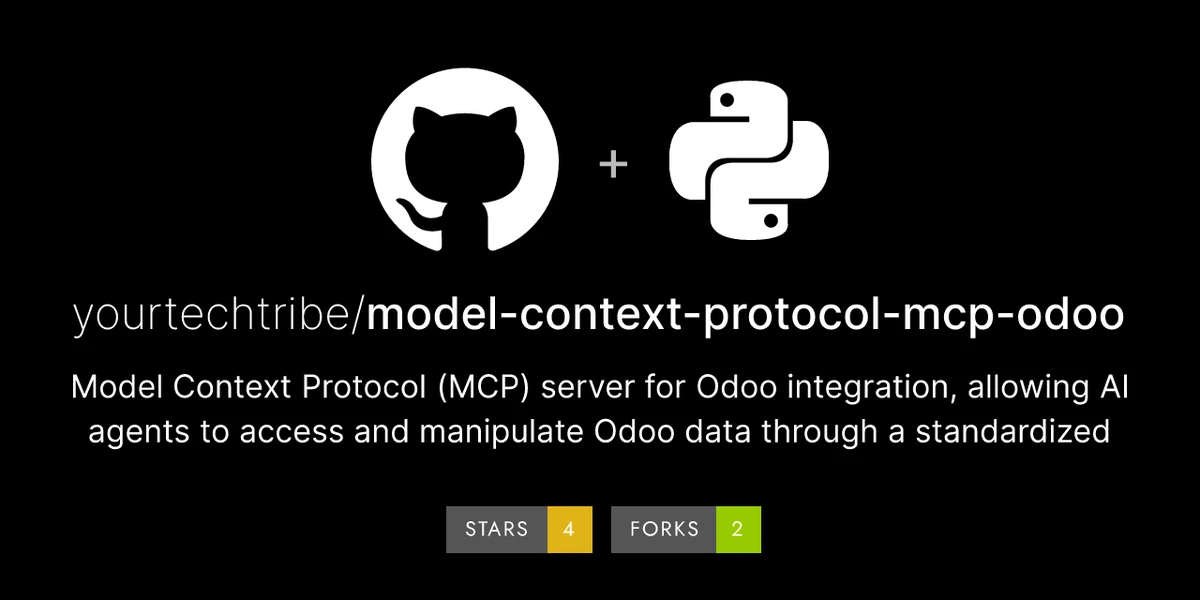 +

yourtechtribe/model-context-protocol-mcp-odoo

Model Context Protocol (MCP) server for Odoo integration, allowing AI agents to access and manipulate Odoo data through a standardized

STARS 4 FORKS 2